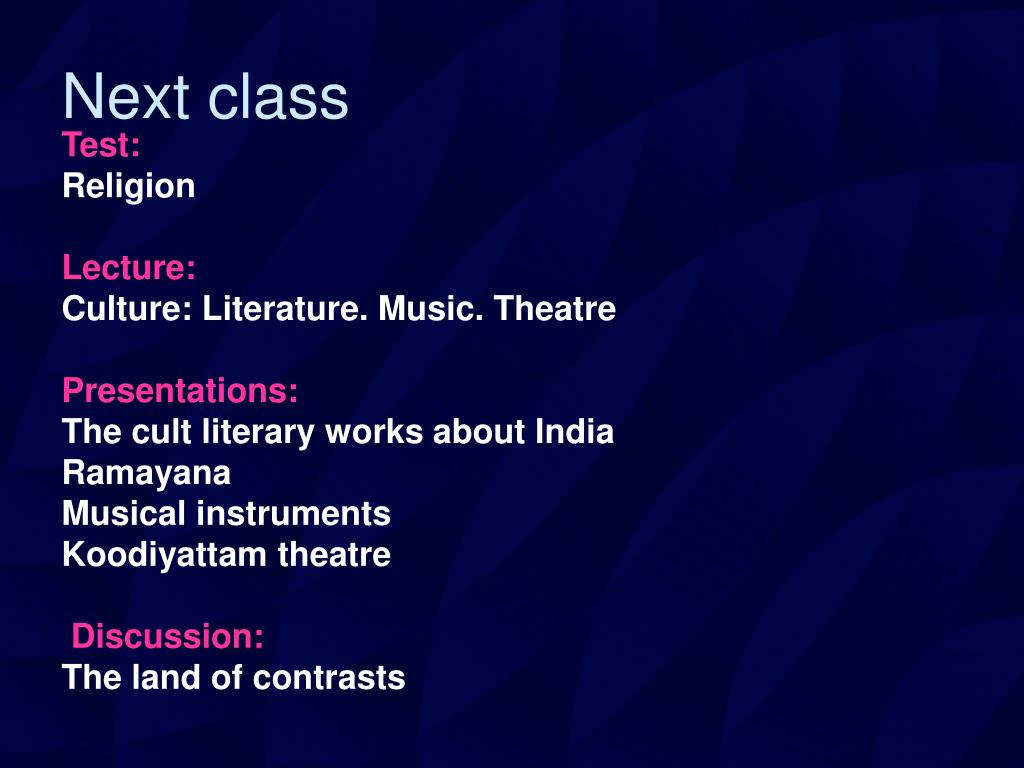 Next class
Test:
Religion

Lecture:
Culture: Literature. Music. Theatre

Presentations:
The cult literary works about India
Ramayana
Musical instruments
Koodiyattam theatre

Discussion:
The land of contrasts